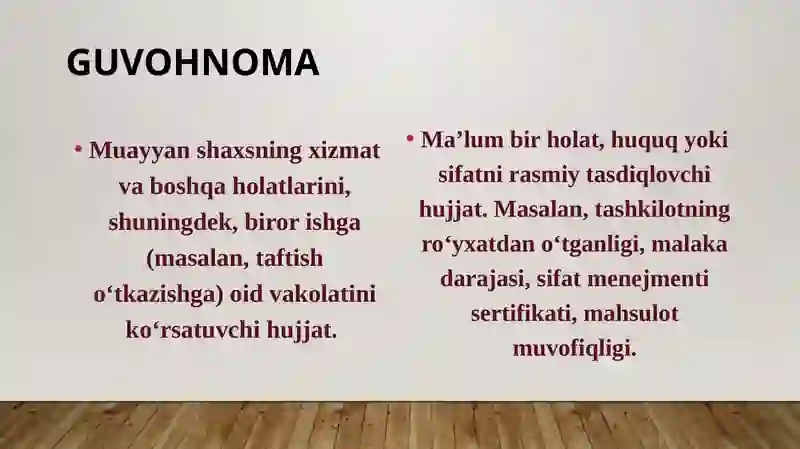 GUVOHNOMA

• Muayyan shaxsning xizmat va boshqa holatlarini, shuningdek, biror ishga (masalan, taftish o‘tkazishga) oid vakolatini ko‘rsatuvchi hujjat.

• Ma’lum bir holat, huquq yoki sifatni rasmiy tasdiqlovchi hujjat. Masalan, tashkilotning ro‘yxatdan o‘tganligi, malaka darajasi, sifat menejmenti sertifikati, mahsulot muvofiqligi.